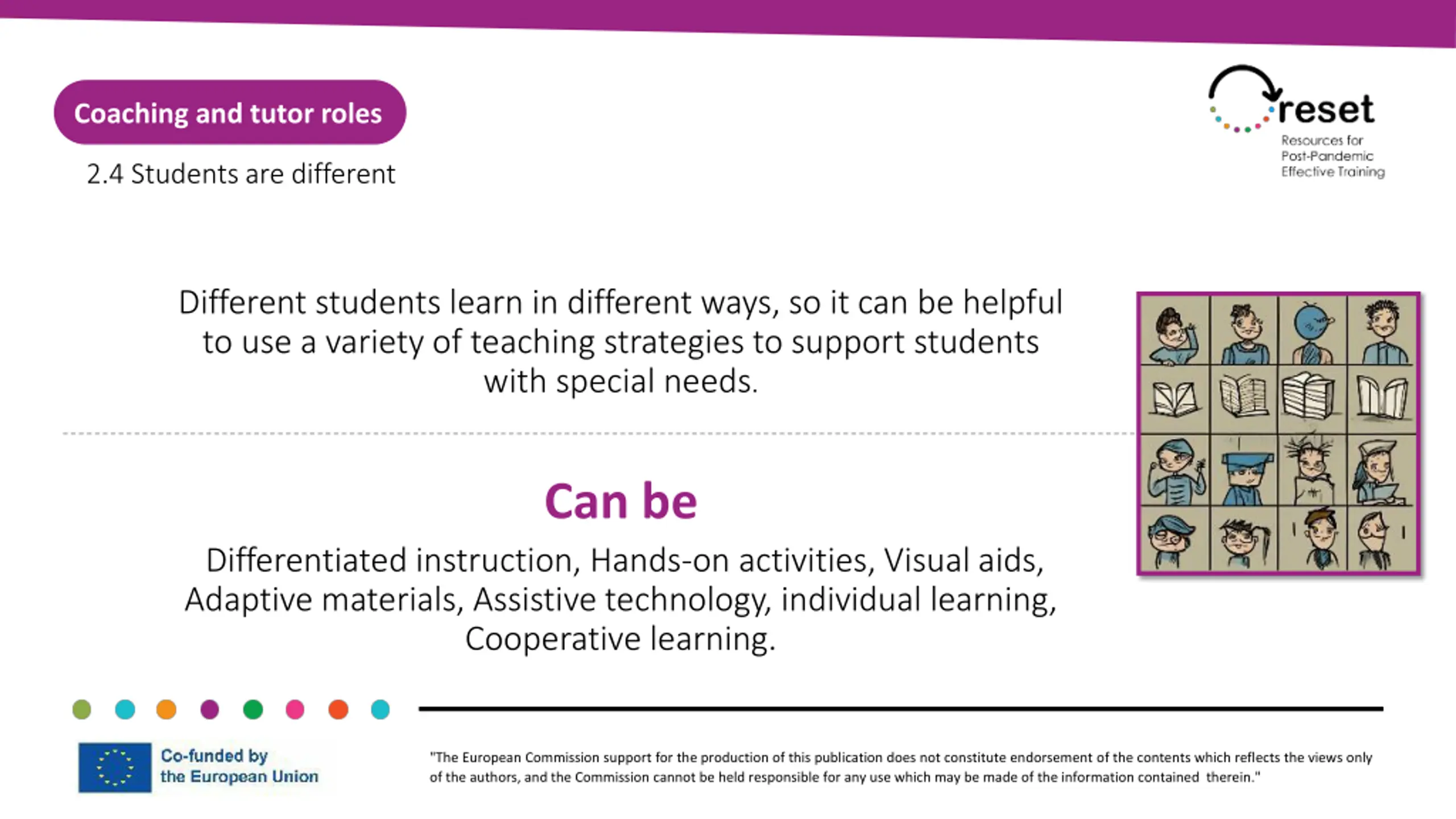 Coaching and tutor roles

2.4 Students are different

reset
Resources for Post-Pandemic Effective Training

Different students learn in different ways, so it can be helpful to use a variety of teaching strategies to support students with special needs.

Can be

Differentiated instruction, Hands-on activities, Visual aids, Adaptive materials, Assistive technology, individual learning, Cooperative learning.

Co-funded by the European Union

"The European Commission support for the production of this publication does not constitute endorsement of the contents which reflects the views only of the authors, and the Commission cannot be held responsible for any use which may be made of the information contained therein."